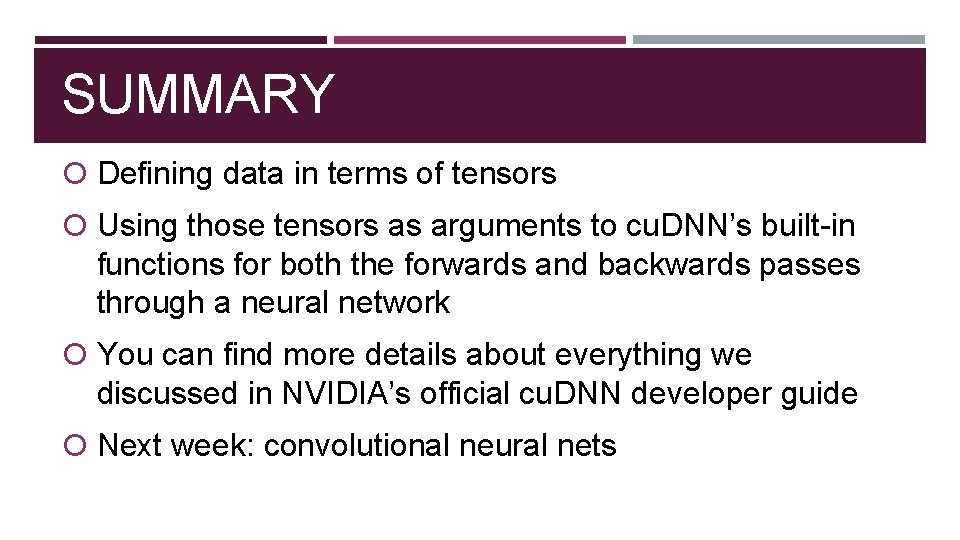 SUMMARY

• Defining data in terms of tensors

• Using those tensors as arguments to cuDNN's built-in functions for both the forwards and backwards passes through a neural network

• You can find more details about everything we discussed in NVIDIA's official cuDNN developer guide

• Next week: convolutional neural nets